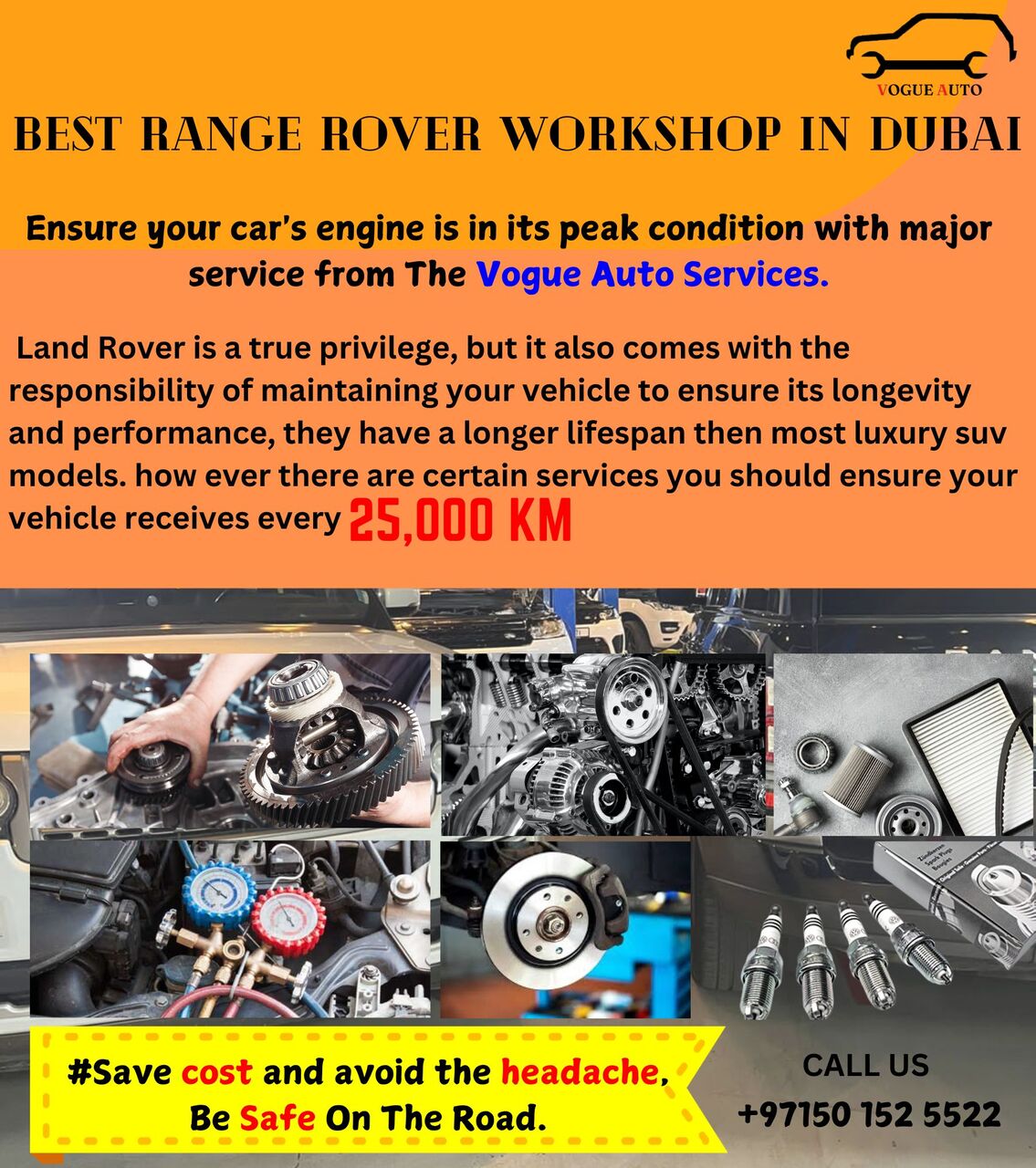 VOGUE AUTO

BEST RANGE ROVER WORKSHOP IN DUBAI

Ensure your car's engine is in its peak condition with major service from The Vogue Auto Services.

Land Rover is a true privilege, but it also comes with the responsibility of maintaining your vehicle to ensure its longevity and performance, they have a longer lifespan then most luxury suv models. how ever there are certain services you should ensure your vehicle receives every 25,000 KM

#Save cost and avoid the headache, Be Safe On The Road.

CALL US
+97150 152 5522